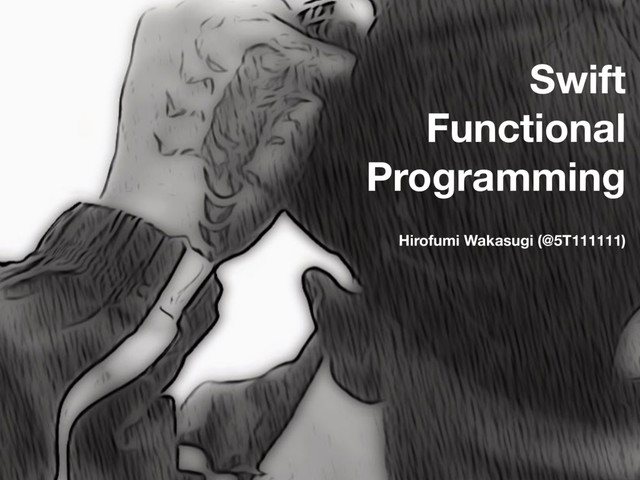 Swift
Functional
Programming

Hirofumi Wakasugi (@5T111111)